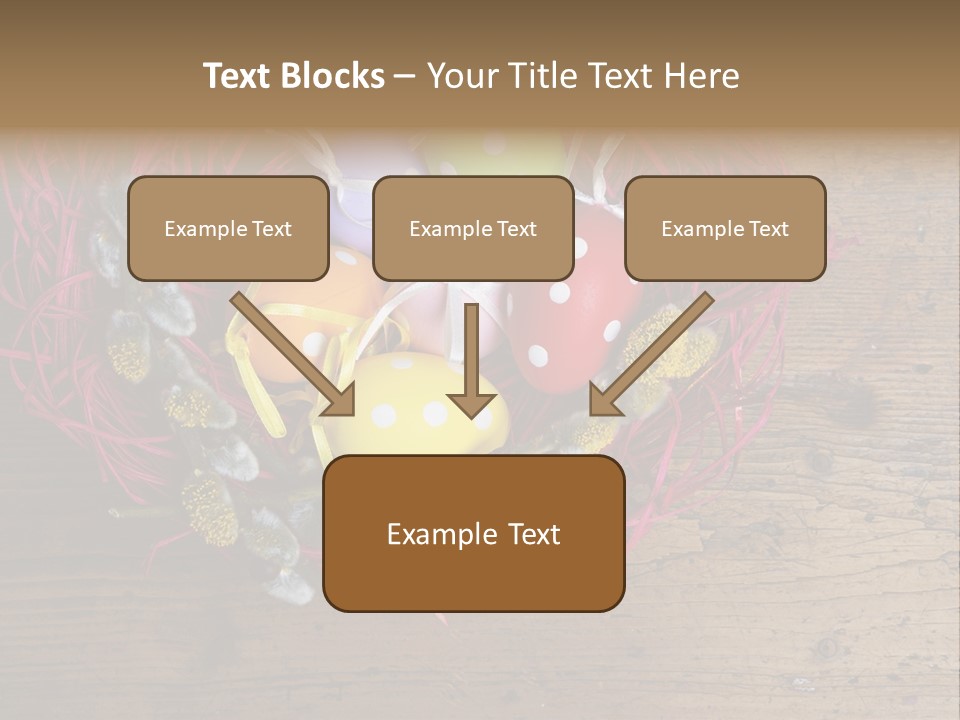 Text Blocks – Your Title Text Here

Example Text

Example Text

Example Text

Example Text